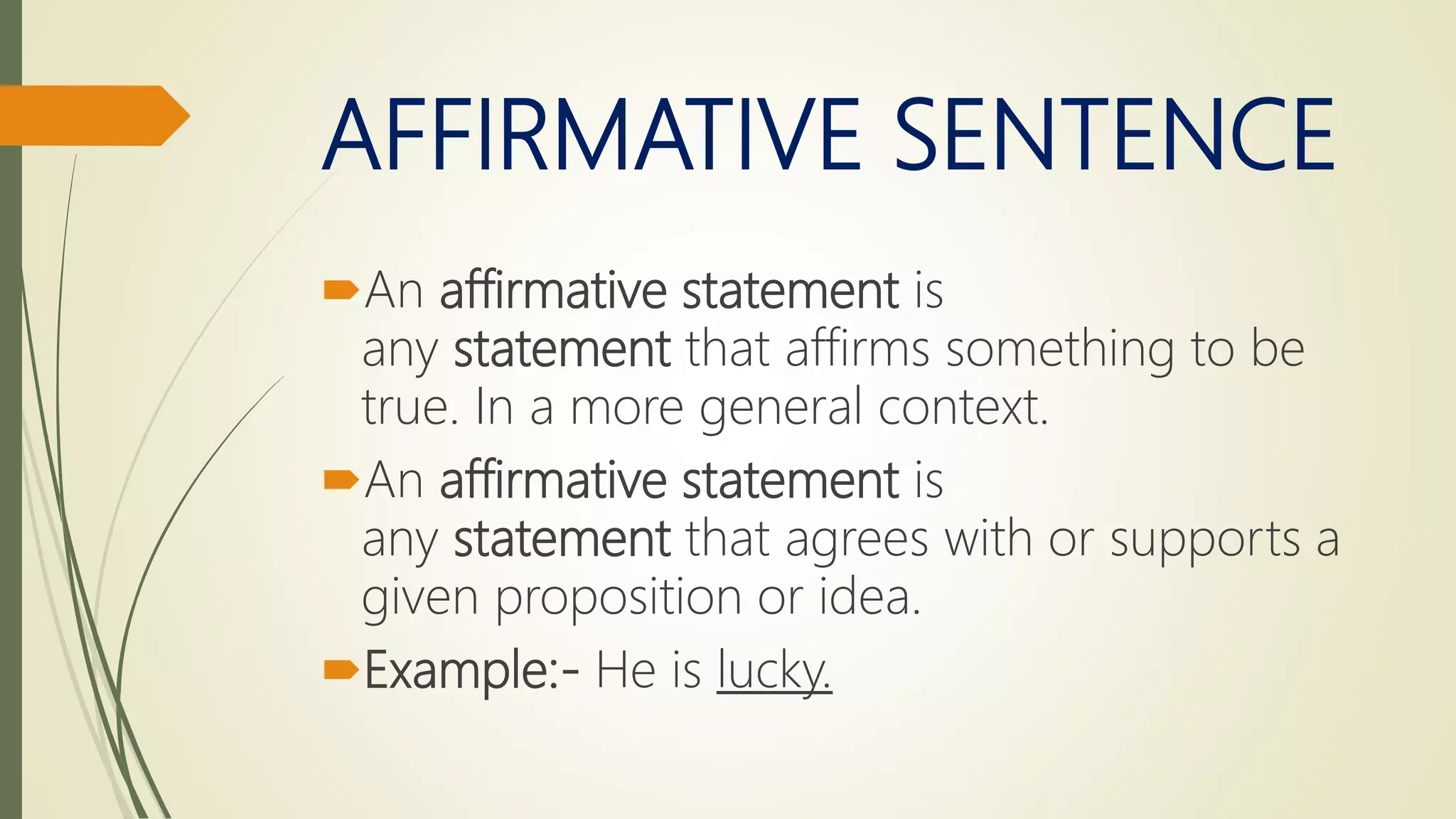 AFFIRMATIVE SENTENCE

An affirmative statement is any statement that affirms something to be true. In a more general context.

An affirmative statement is any statement that agrees with or supports a given proposition or idea.

Example:- He is lucky.